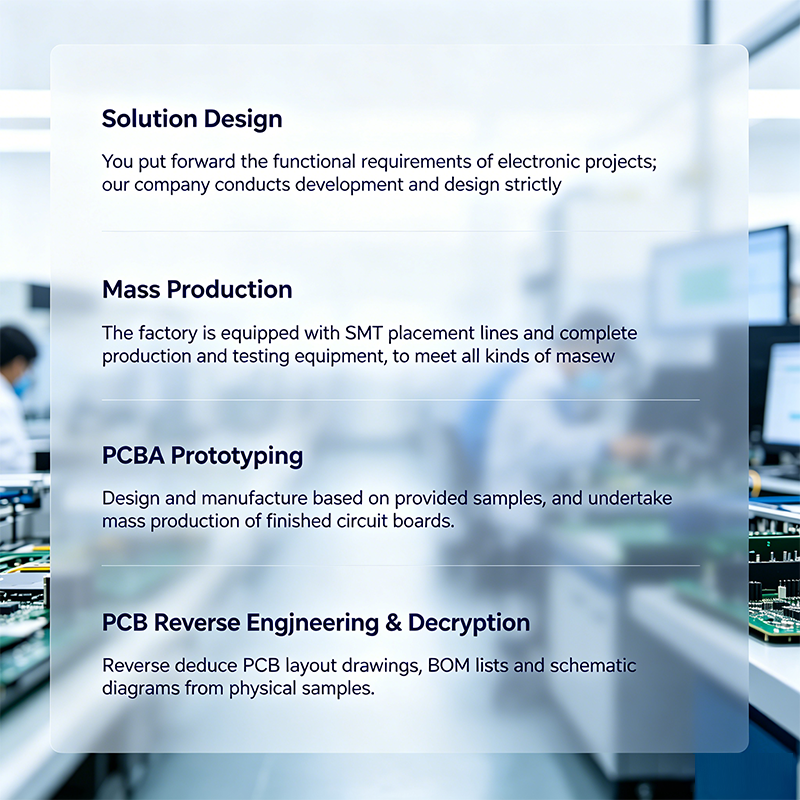 Solution Design

You put forward the functional requirements of electronic projects; our company conducts development and design strictly

Mass Production

The factory is equipped with SMT placement lines and complete production and testing equipment, to meet all kinds of masew

PCBA Prototyping

Design and manufacture based on provided samples, and undertake mass production of finished circuit boards.

PCB Reverse Engjneering & Decryption

Reverse deduce PCB layout drawings, BOM lists and schematic diagrams from physical samples.